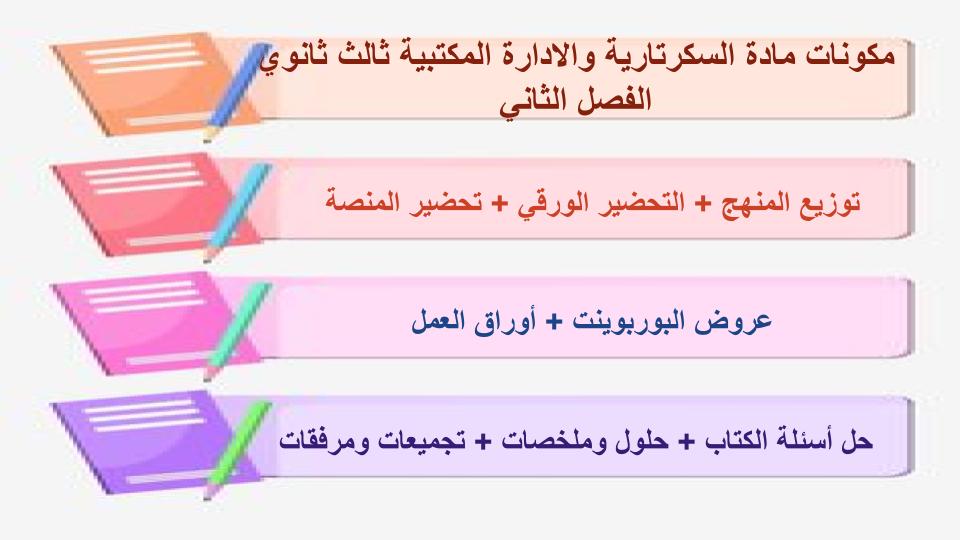 مكونات مادة السكرتارية والادارة المكتبية ثالث ثانوي الفصل الثاني

توزيع المنهج + التحضير الورقي + تحضير المنصة

عروض البوربوينت + أوراق العمل

حل أسئلة الكتاب + حلول وملخصات + تجميعات ومرفقات